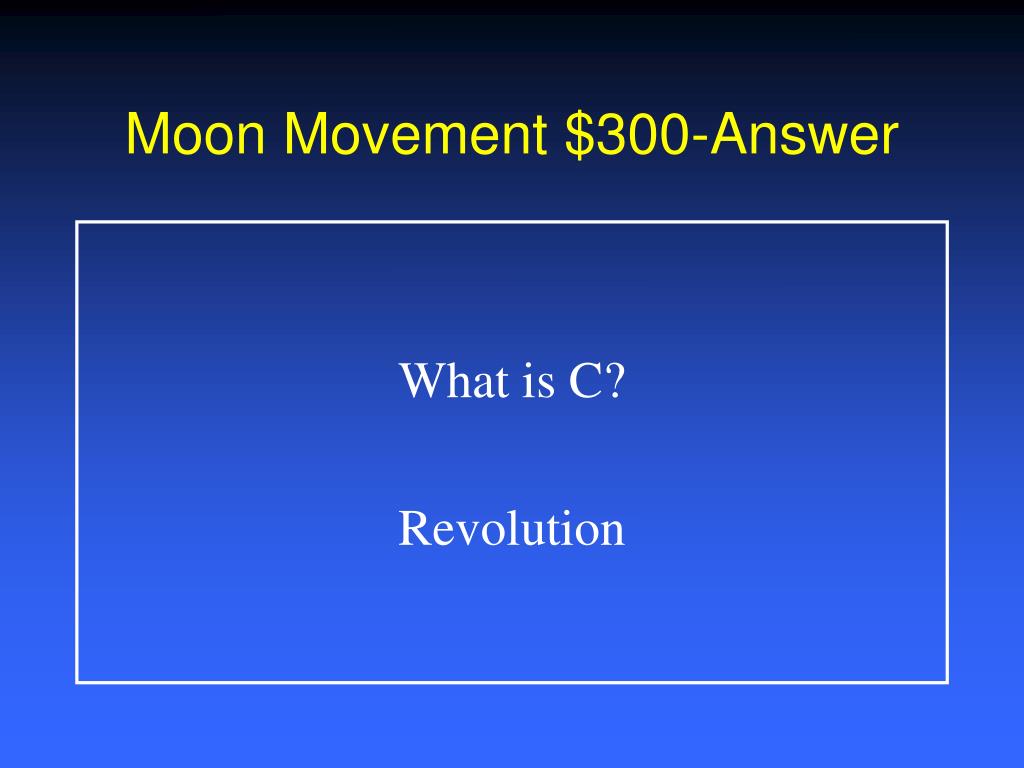 Moon Movement \$300-Answer

What is C?

Revolution